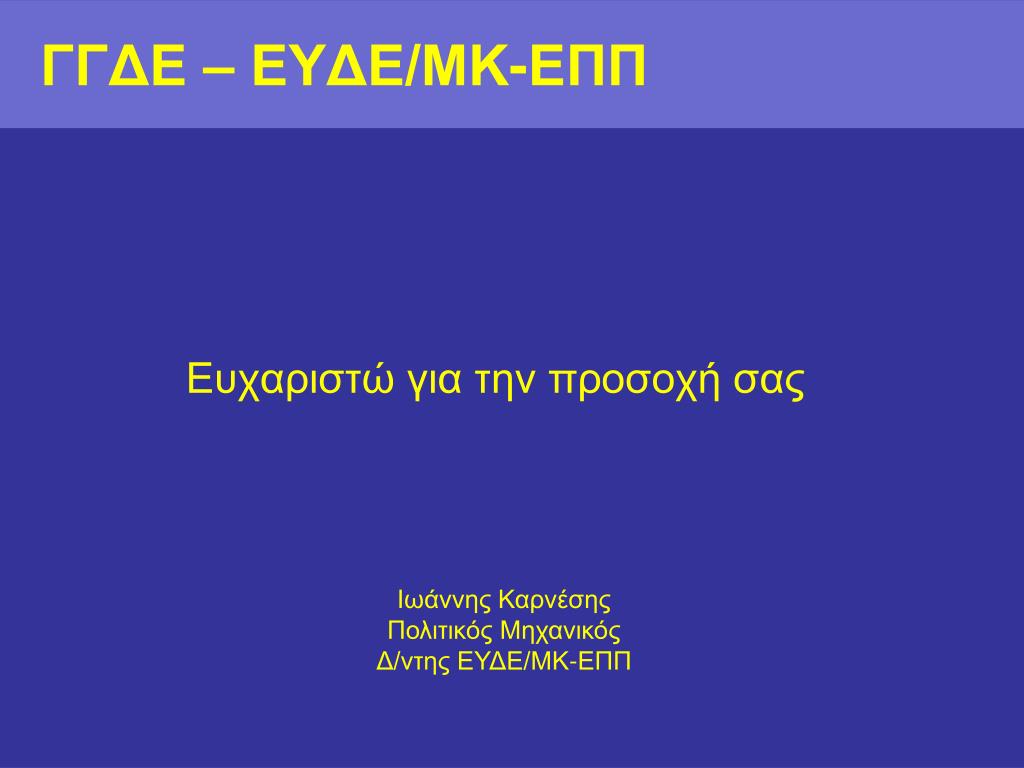 ΓΓΔΕ – ΕΥΔΕ/ΜΚ-ΕΠΠ

Ευχαριστώ για την προσοχή σας

Ιωάννης Καρνέσης
Πολιτικός Μηχανικός
Δ/ντης ΕΥΔΕ/ΜΚ-ΕΠΠ